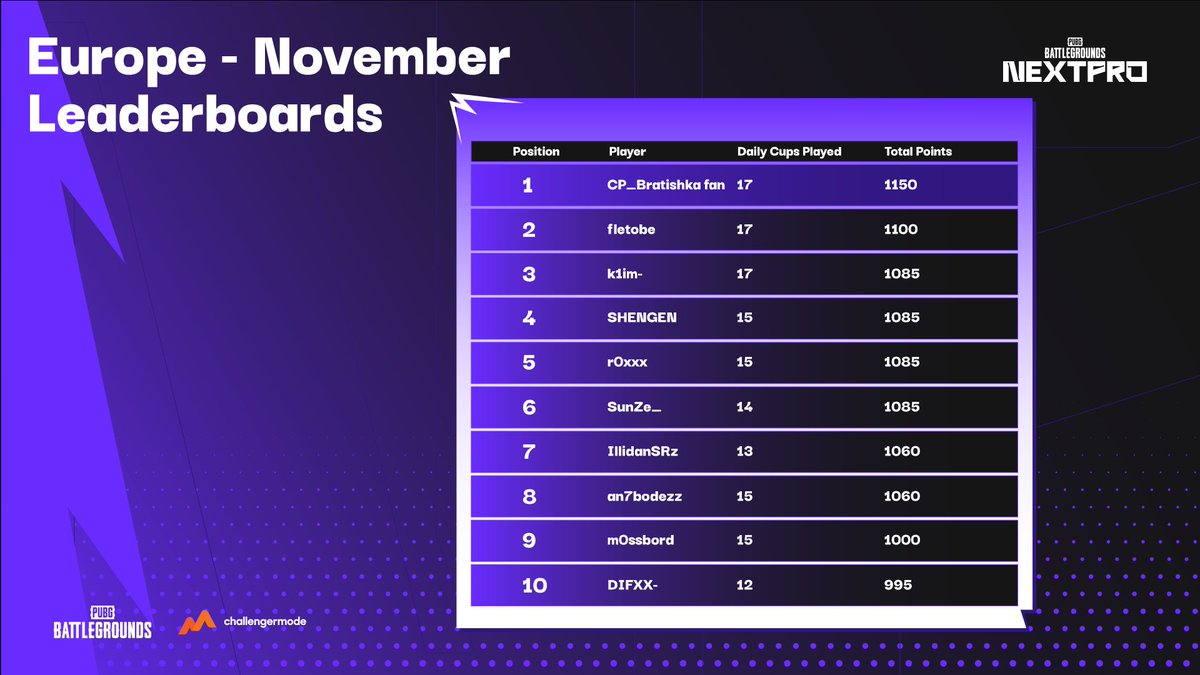 Europe - November Leaderboards

PUBG BATTLEGROUNDS NEXTPRO

| Position | Player | Daily Cups Played | Total Points |
|---|---|---|---|
| 1 | CP_Bratishka fan | 17 | 1150 |
| 2 | fletobe | 17 | 1100 |
| 3 | k1im- | 17 | 1085 |
| 4 | SHENGEN | 15 | 1085 |
| 5 | r0xxx | 15 | 1085 |
| 6 | SunZe_ | 14 | 1085 |
| 7 | IllidanSRz | 13 | 1060 |
| 8 | an7bodezz | 15 | 1060 |
| 9 | m0ssbord | 15 | 1000 |
| 10 | DIFXX- | 12 | 995 |

PUBG BATTLEGROUNDS

challengermode